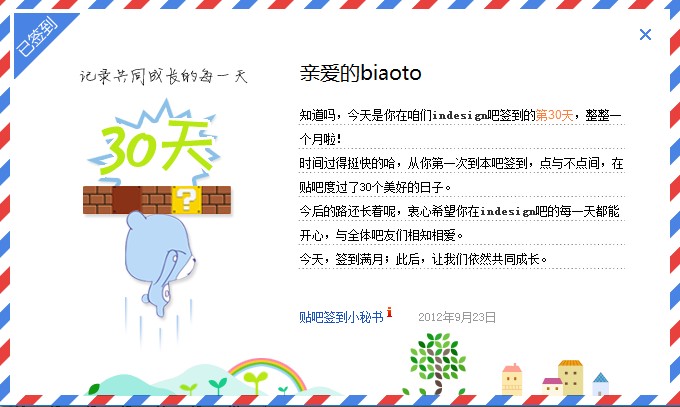 已签到

×

记录共同成长的每一天

30天

?

亲爱的biaoto

知道吗，今天是你在咱们indesign吧签到的第30天，整整一个月啦！

时间过得挺快的哈，从你第一次到本吧签到，点与不点间，在贴吧度过了30个美好的日子。

今后的路还长着呢，衷心希望你在indesign吧的每一天都能开心，与全体吧友们相知相爱。

今天，签到满月；此后，让我们依然共同成长。

贴吧签到小秘书 i　2012年9月23日